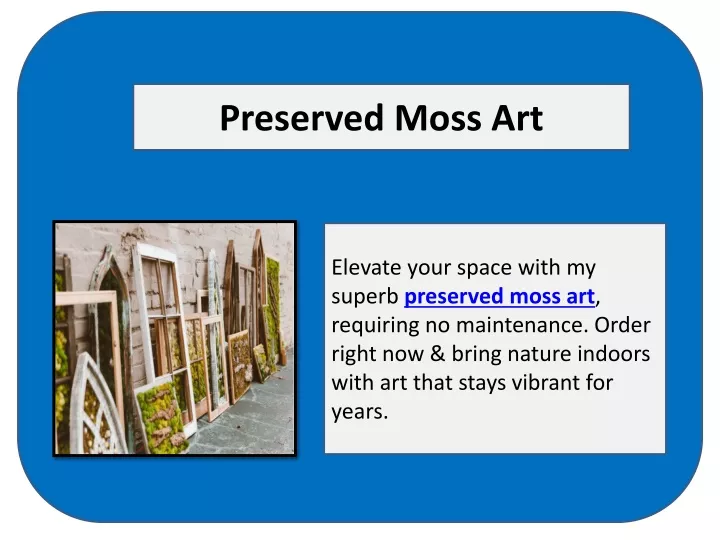 Preserved Moss Art

Elevate your space with my superb preserved moss art, requiring no maintenance. Order right now & bring nature indoors with art that stays vibrant for years.